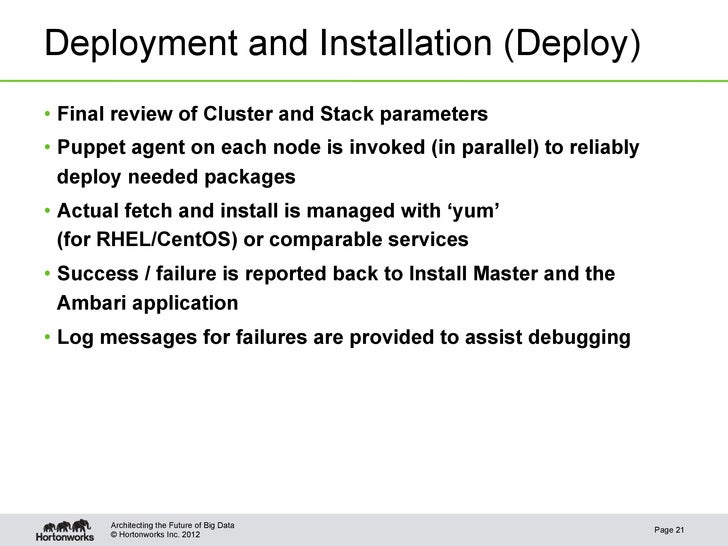 Deployment and Installation (Deploy)

• Final review of Cluster and Stack parameters
• Puppet agent on each node is invoked (in parallel) to reliably deploy needed packages
• Actual fetch and install is managed with ‘yum’ (for RHEL/CentOS) or comparable services
• Success / failure is reported back to Install Master and the Ambari application
• Log messages for failures are provided to assist debugging

Hortonworks
Architecting the Future of Big Data
© Hortonworks Inc. 2012
Page 21